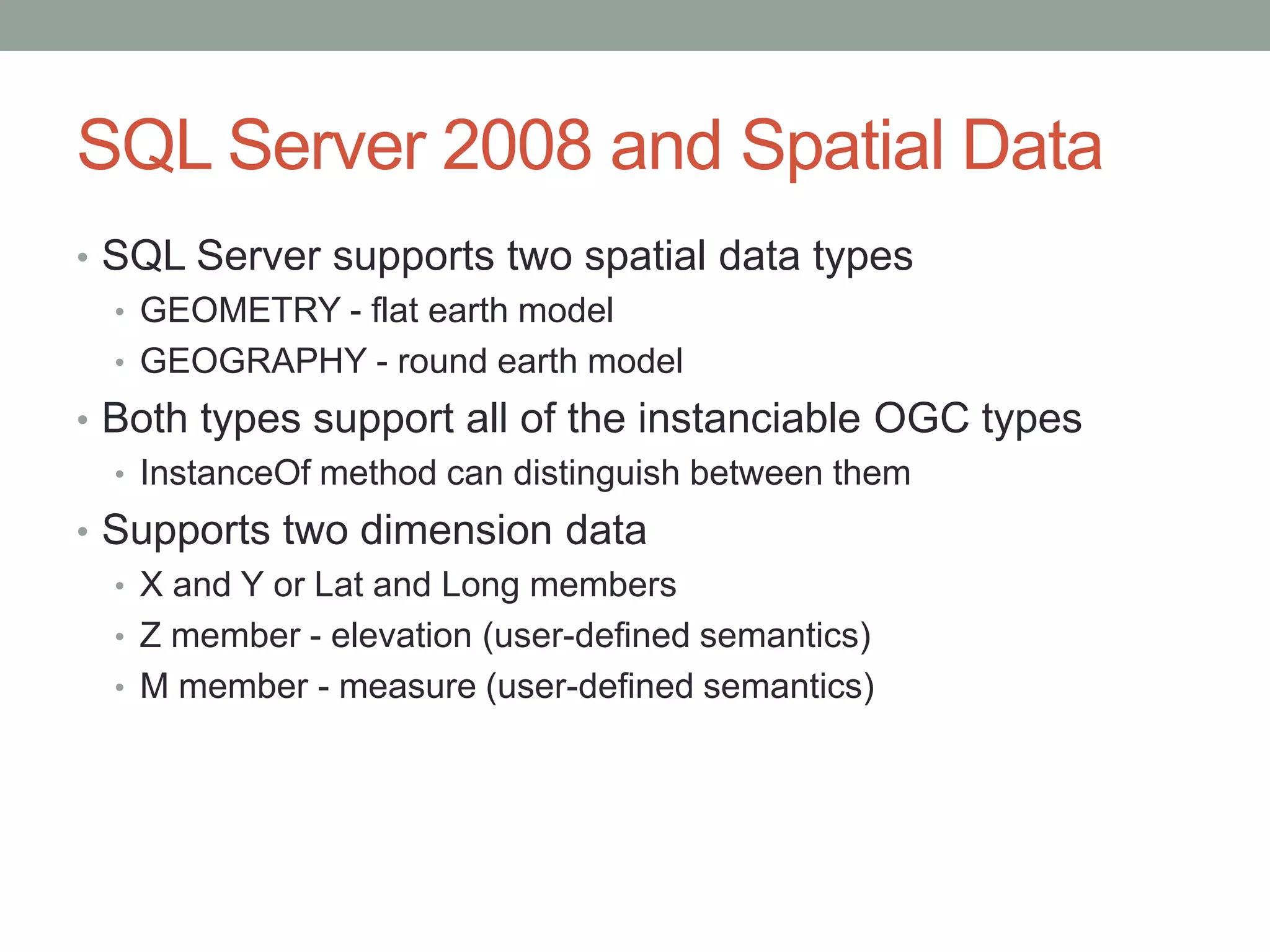 SQL Server 2008 and Spatial Data

• SQL Server supports two spatial data types
• GEOMETRY - flat earth model
• GEOGRAPHY - round earth model
• Both types support all of the instanciable OGC types
• InstanceOf method can distinguish between them
• Supports two dimension data
• X and Y or Lat and Long members
• Z member - elevation (user-defined semantics)
• M member - measure (user-defined semantics)